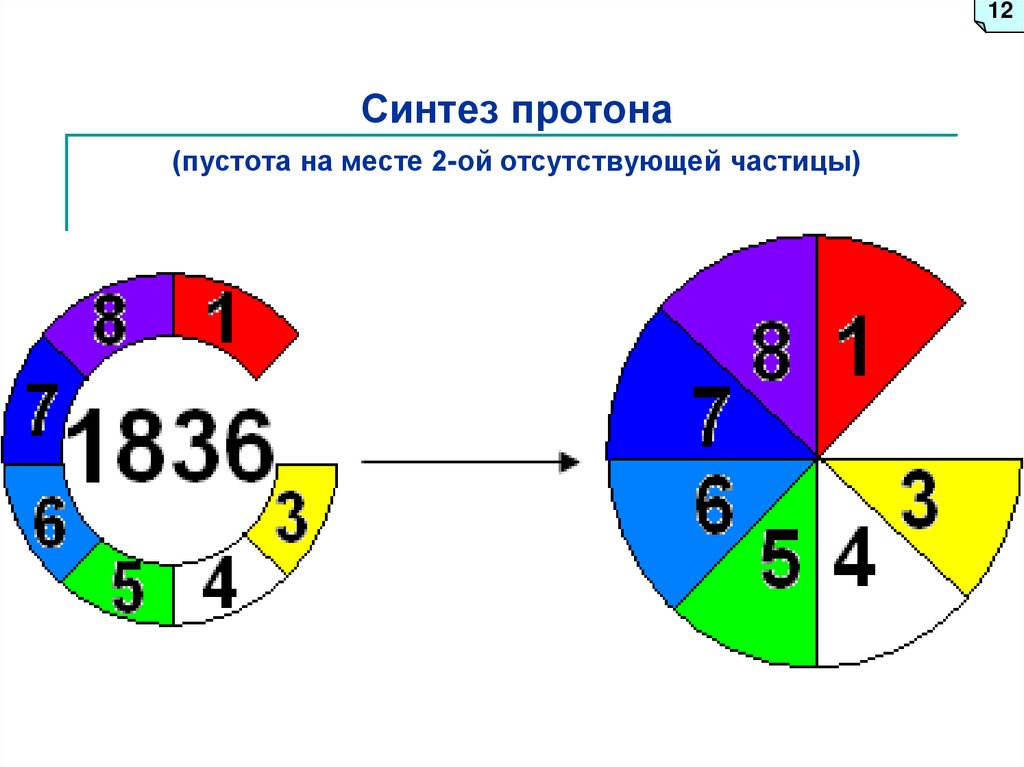 12

Синтез протона

(пустота на месте 2-ой отсутствующей частицы)

8 1
7
1836
3
6
5 4

8 1
7
3
6
5 4